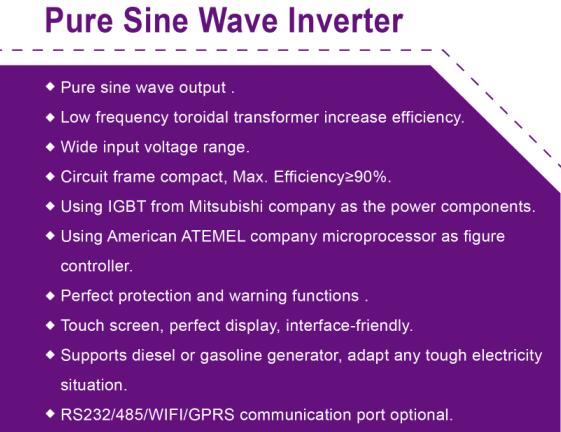 Pure Sine Wave Inverter

◆ Pure sine wave output .

◆ Low frequency toroidal transformer increase efficiency.

◆ Wide input voltage range.

◆ Circuit frame compact, Max. Efficiency≥90%.

◆ Using IGBT from Mitsubishi company as the power components.

◆ Using American ATEMEL company microprocessor as figure controller.

◆ Perfect protection and warning functions .

◆ Touch screen, perfect display, interface-friendly.

◆ Supports diesel or gasoline generator, adapt any tough electricity situation.

◆ RS232/485/WIFI/GPRS communication port optional.